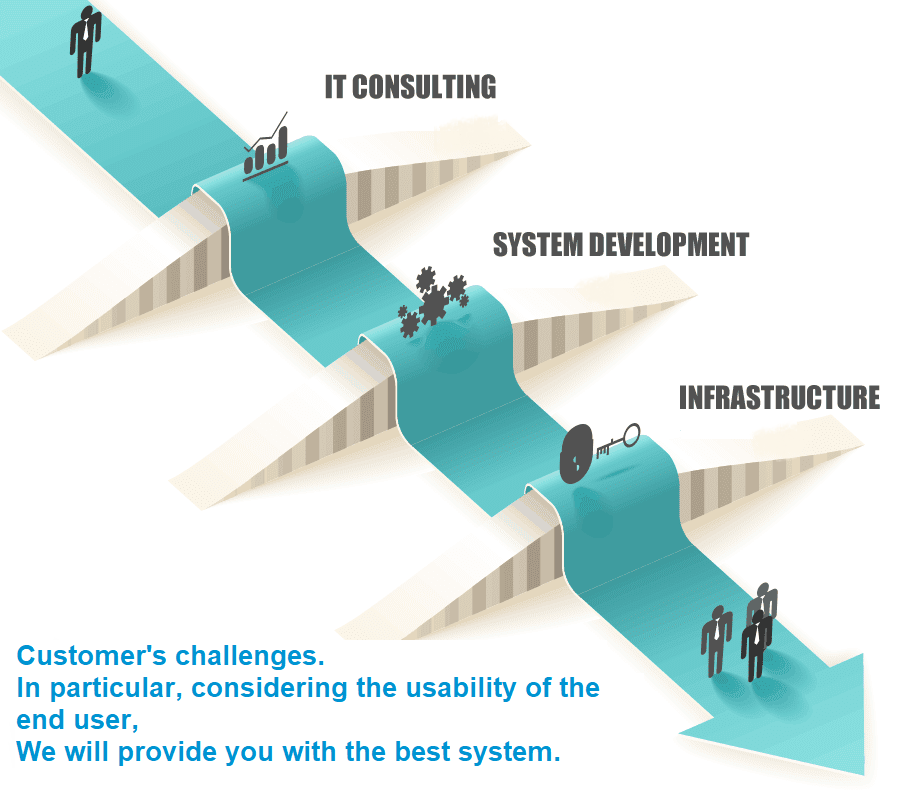 IT CONSULTING

SYSTEM DEVELOPMENT

INFRASTRUCTURE

Customer's challenges.
In particular, considering the usability of the end user,
We will provide you with the best system.